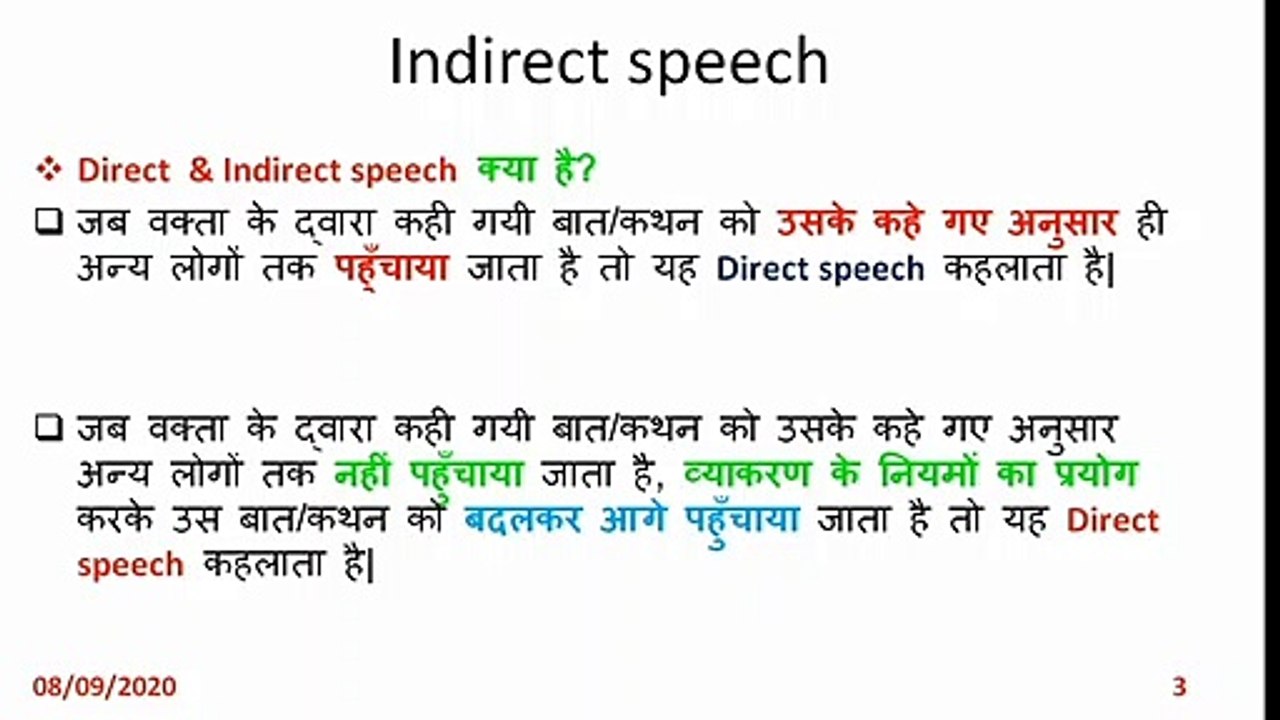 Indirect speech

❖ Direct & Indirect speech क्या है?

❑ जब वक्ता के द्वारा कही गयी बात/कथन को उसके कहे गए अनुसार ही अन्य लोगों तक पहुँचाया जाता है तो यह Direct speech कहलाता है|

❑ जब वक्ता के द्वारा कही गयी बात/कथन को उसके कहे गए अनुसार अन्य लोगों तक नहीं पहुँचाया जाता है, व्याकरण के नियमों का प्रयोग करके उस बात/कथन को बदलकर आगे पहुँचाया जाता है तो यह Direct speech कहलाता है|

08/09/2020

3